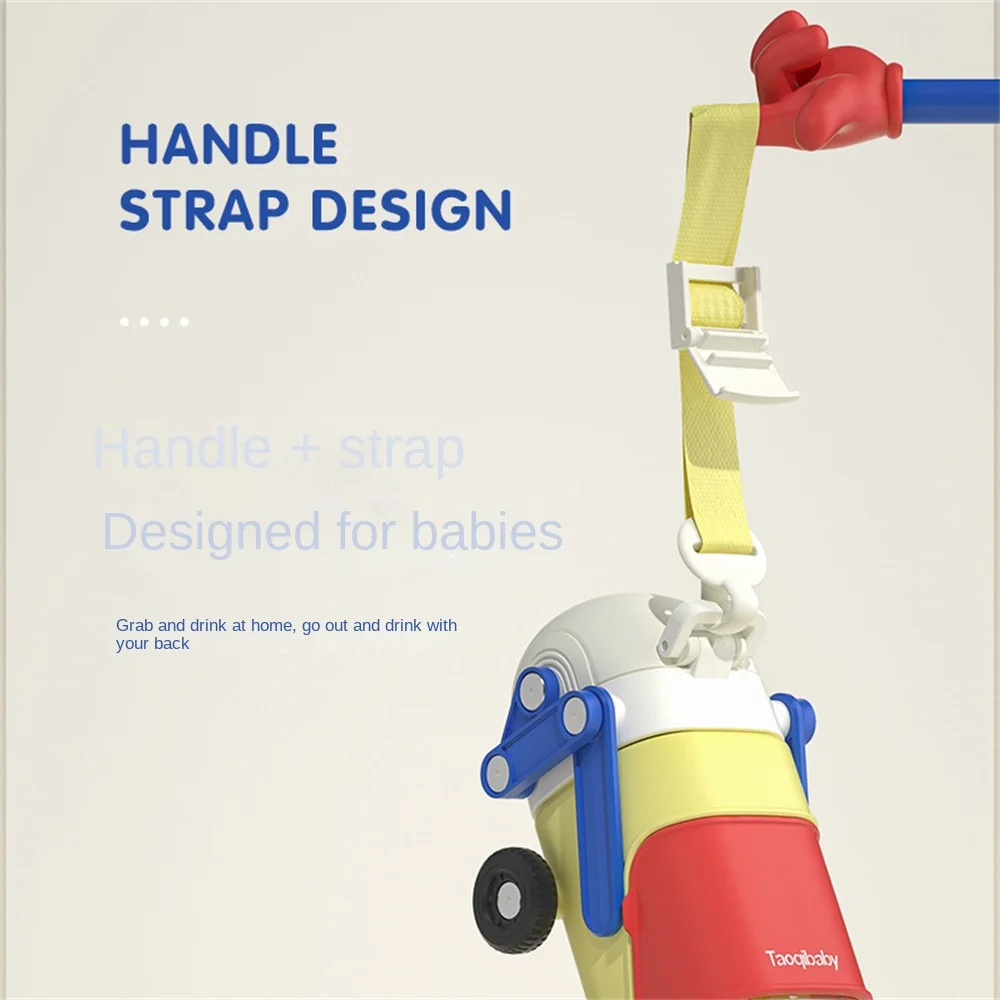 HANDLE
STRAP DESIGN

Handle + strap

Designed for babies

Grab and drink at home, go out and drink with your back

Taoqibaby